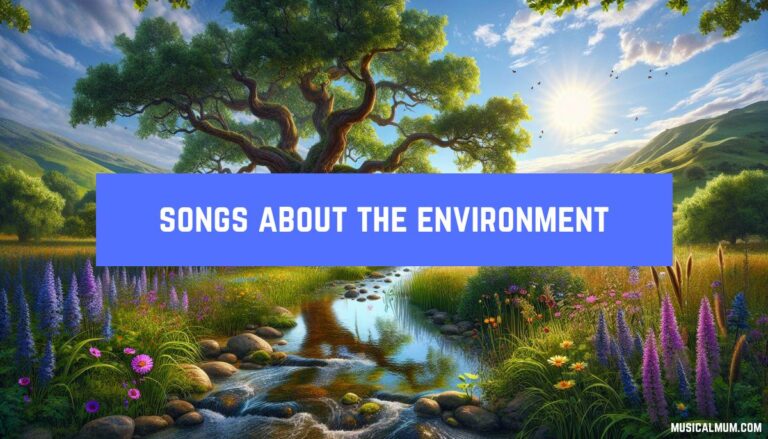 SONGS ABOUT THE ENVIRONMENT

MUSICALMUM.COM